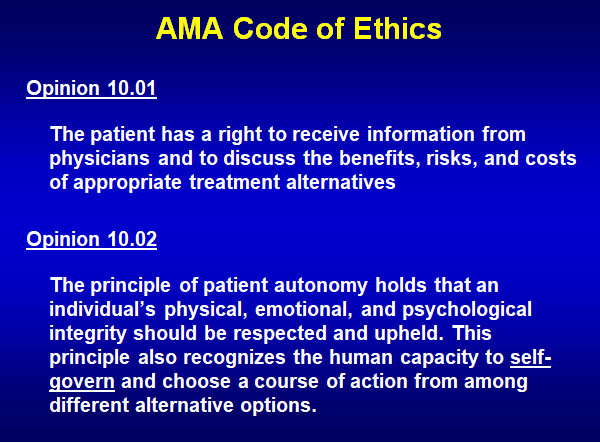 AMA Code of Ethics

Opinion 10.01

The patient has a right to receive information from physicians and to discuss the benefits, risks, and costs of appropriate treatment alternatives

Opinion 10.02

The principle of patient autonomy holds that an individual's physical, emotional, and psychological integrity should be respected and upheld. This principle also recognizes the human capacity to self-govern and choose a course of action from among different alternative options.